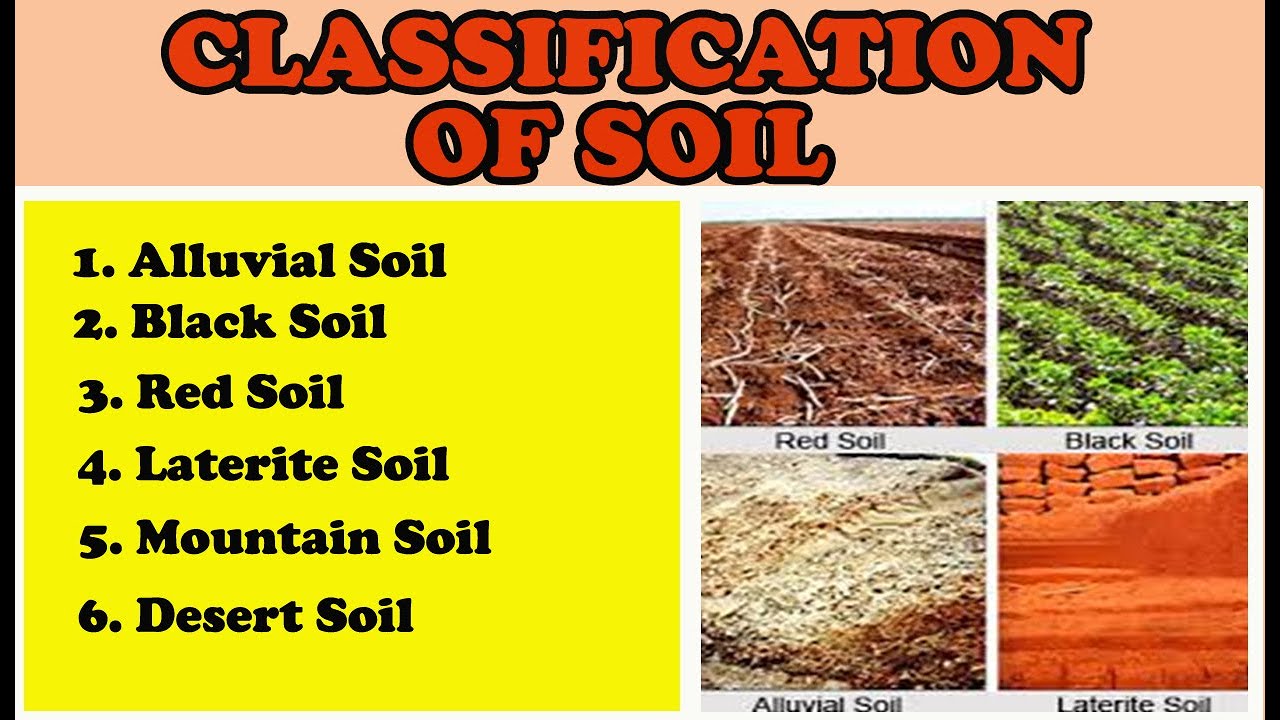 CLASSIFICATION OF SOIL

1. Alluvial Soil
2. Black Soil
3. Red Soil
4. Laterite Soil
5. Mountain Soil
6. Desert Soil

Red Soil
Black Soil
Alluvial Soil
Laterite Soil